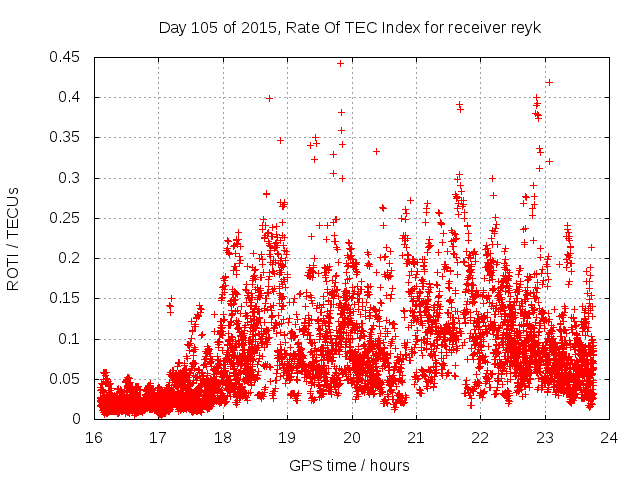 Day 105 of 2015, Rate Of TEC Index for receiver reyk

ROTI / TECUs

0.45
0.4
0.35
0.3
0.25
0.2
0.15
0.1
0.05
0

16
17
18
19
20
21
22
23
24

GPS time / hours